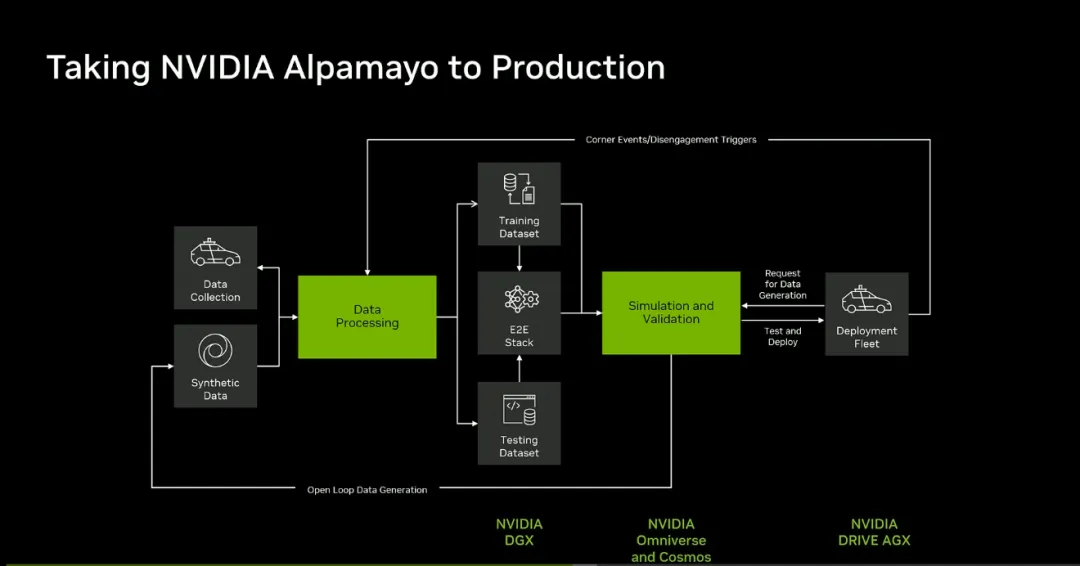 Taking NVIDIA Alpamayo to Production

Corner Events/Disengagement Triggers

Data Collection

Synthetic Data

Data Processing

Training Dataset

E2E Stack

Testing Dataset

Simulation and Validation

Request for Data Generation

Test and Deploy

Deployment Fleet

Open Loop Data Generation

NVIDIA DGX

NVIDIA Omniverse and Cosmos

NVIDIA DRIVE AGX